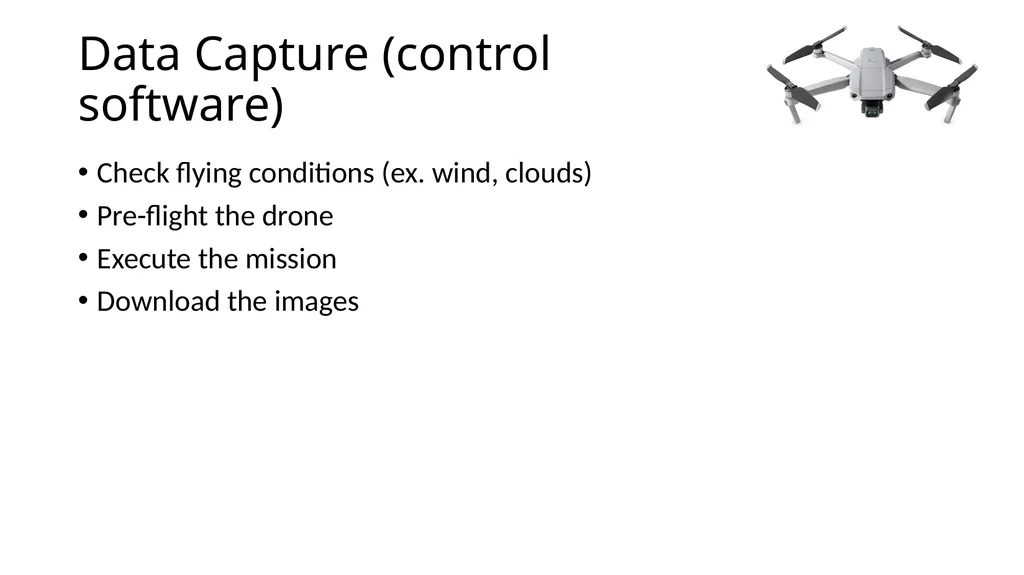 Data Capture (control software)

• Check flying conditions (ex. wind, clouds)
• Pre-flight the drone
• Execute the mission
• Download the images